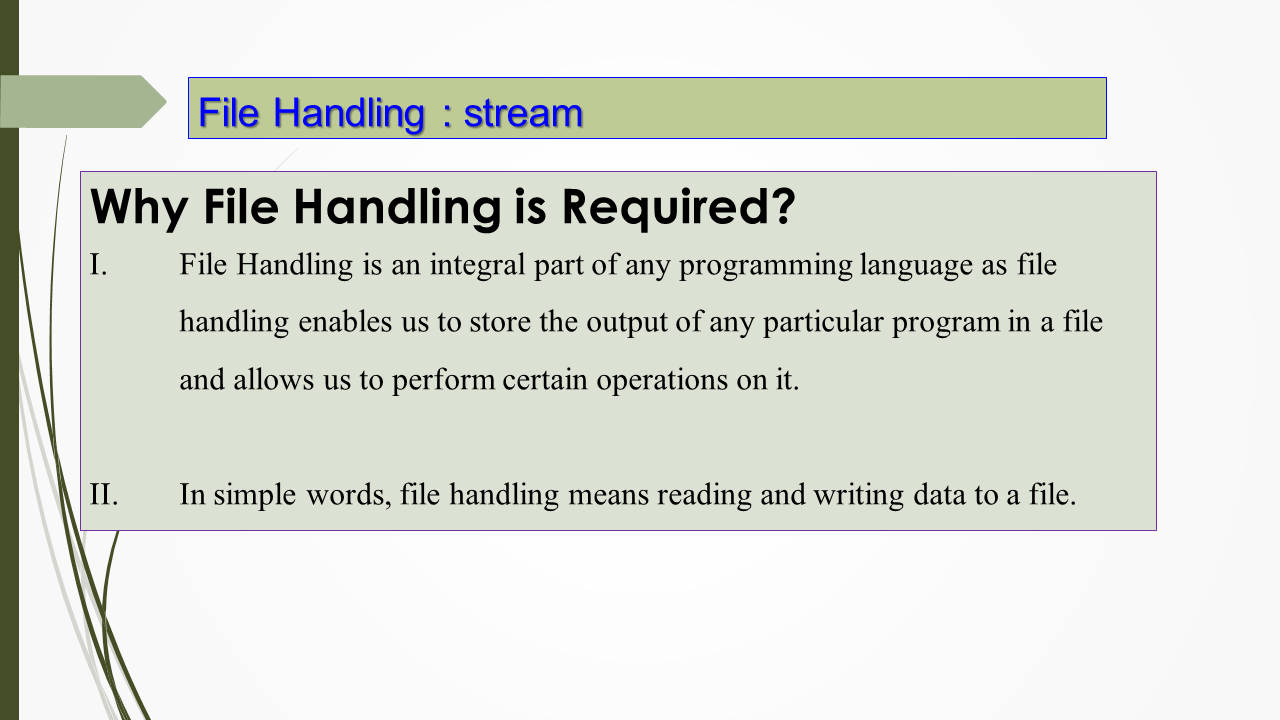 File Handling : stream

Why File Handling is Required?

I. File Handling is an integral part of any programming language as file handling enables us to store the output of any particular program in a file and allows us to perform certain operations on it.

II. In simple words, file handling means reading and writing data to a file.